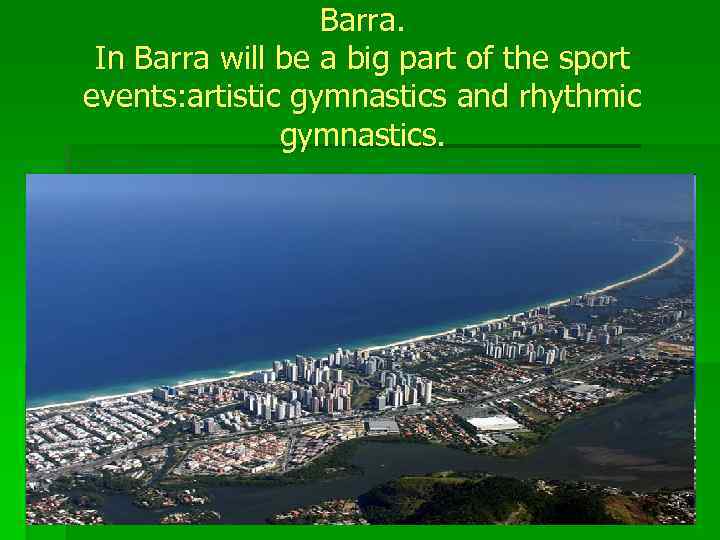 Barra.
In Barra will be a big part of the sport events:artistic gymnastics and rhythmic gymnastics.